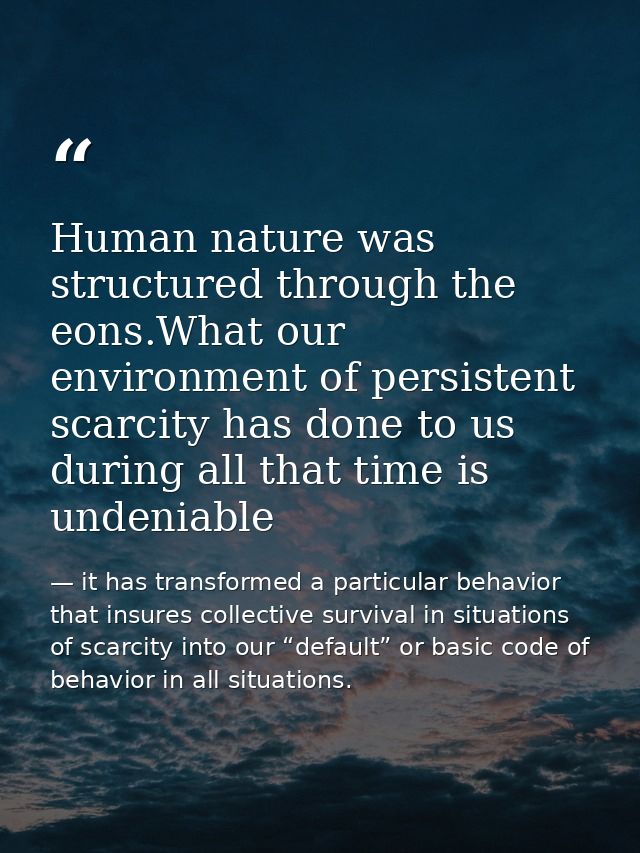 “

Human nature was structured through the eons.What our environment of persistent scarcity has done to us during all that time is undeniable

— it has transformed a particular behavior that insures collective survival in situations of scarcity into our “default” or basic code of behavior in all situations.